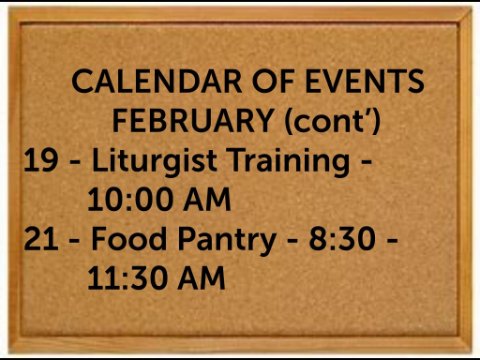 CALENDAR OF EVENTS
FEBRUARY (cont')

19 - Liturgist Training - 10:00 AM

21 - Food Pantry - 8:30 - 11:30 AM